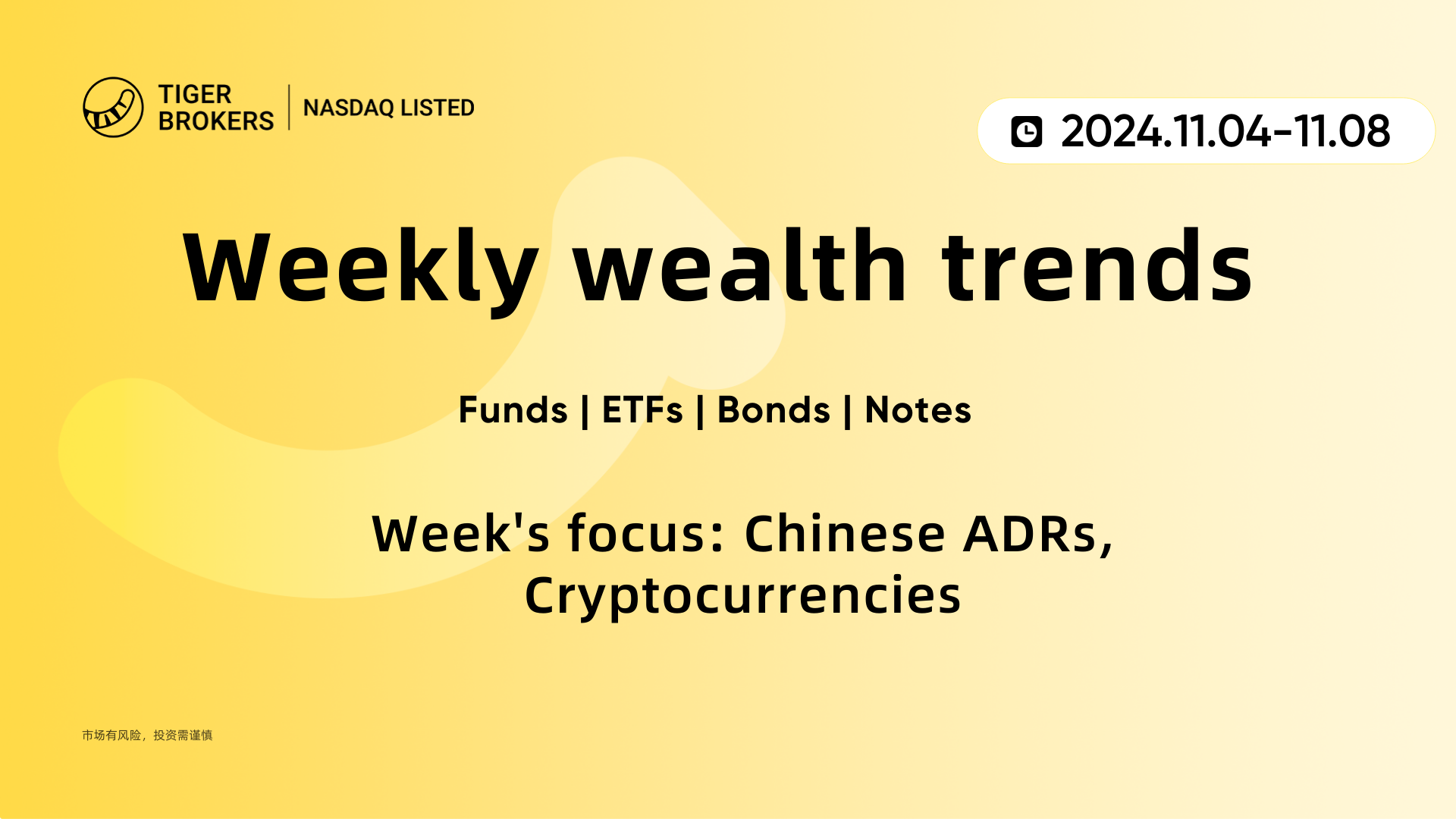 TIGER BROKERS | NASDAQ LISTED

2024.11.04-11.08

Weekly wealth trends

Funds | ETFs | Bonds | Notes

Week's focus: Chinese ADRs, Cryptocurrencies

市场有风险，投资需谨慎